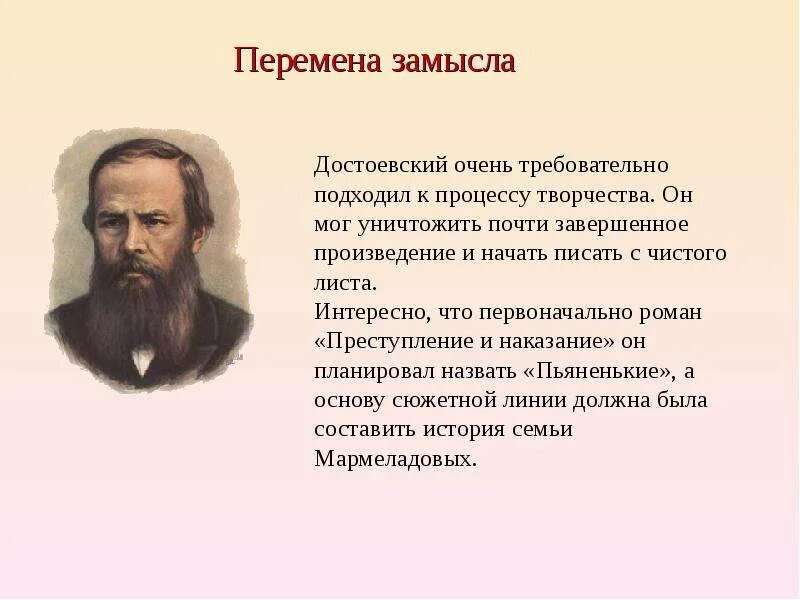 Перемена замысла

Достоевский очень требовательно подходил к процессу творчества. Он мог уничтожить почти завершенное произведение и начать писать с чистого листа.
Интересно, что первоначально роман «Преступление и наказание» он планировал назвать «Пьяненькие», а основу сюжетной линии должна была составить история семьи Мармеладовых.